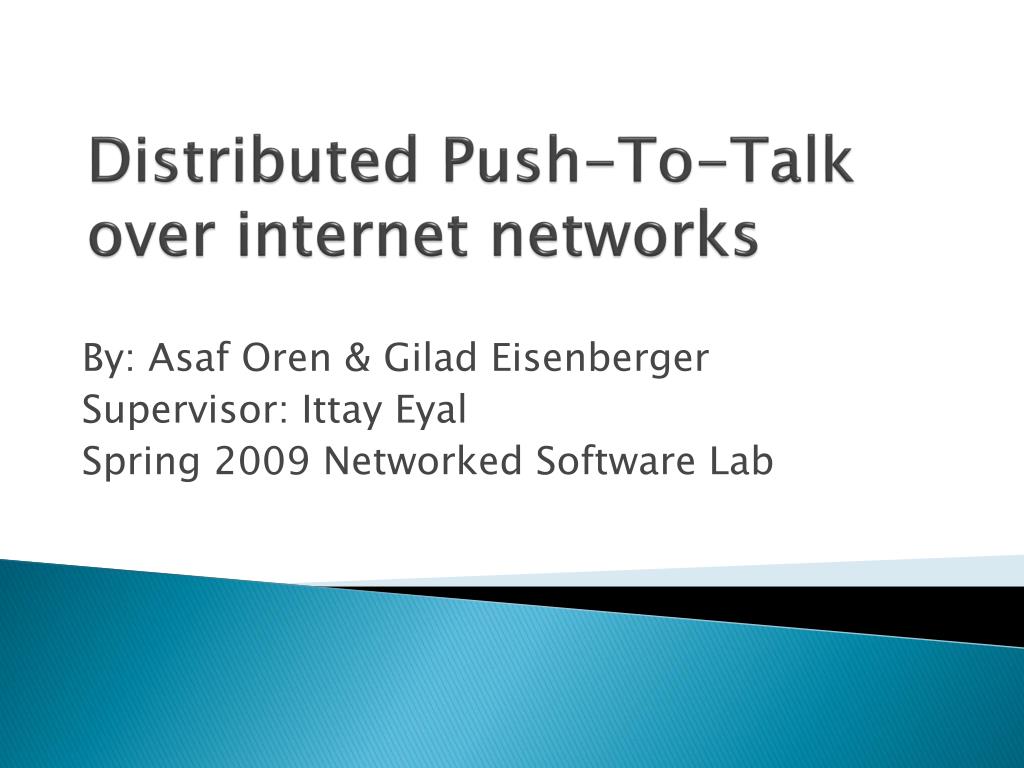 Distributed Push-To-Talk over internet networks

By: Asaf Oren & Gilad Eisenberger
Supervisor: Ittay Eyal
Spring 2009 Networked Software Lab